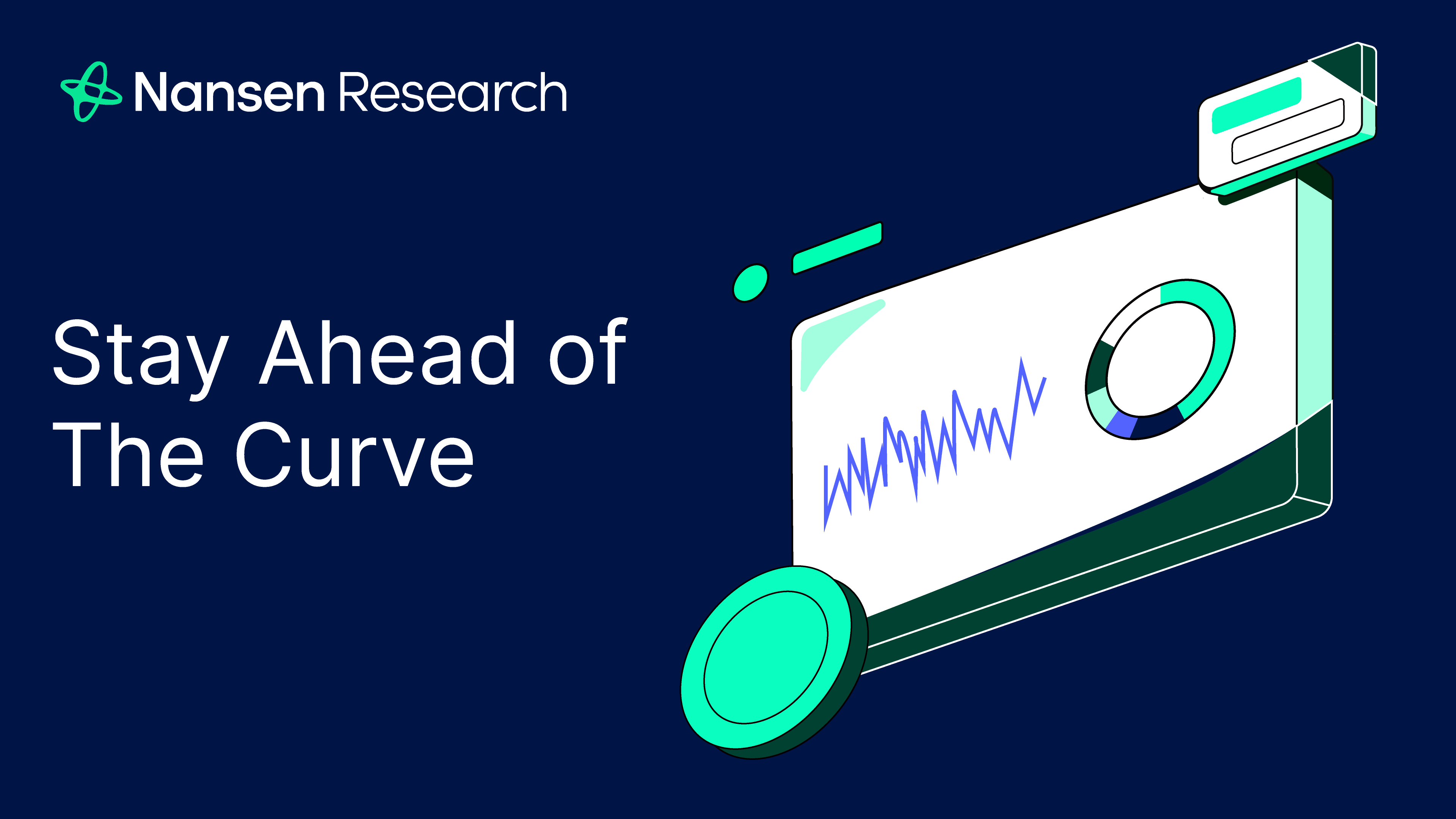 Nansen Research

Stay Ahead of The Curve